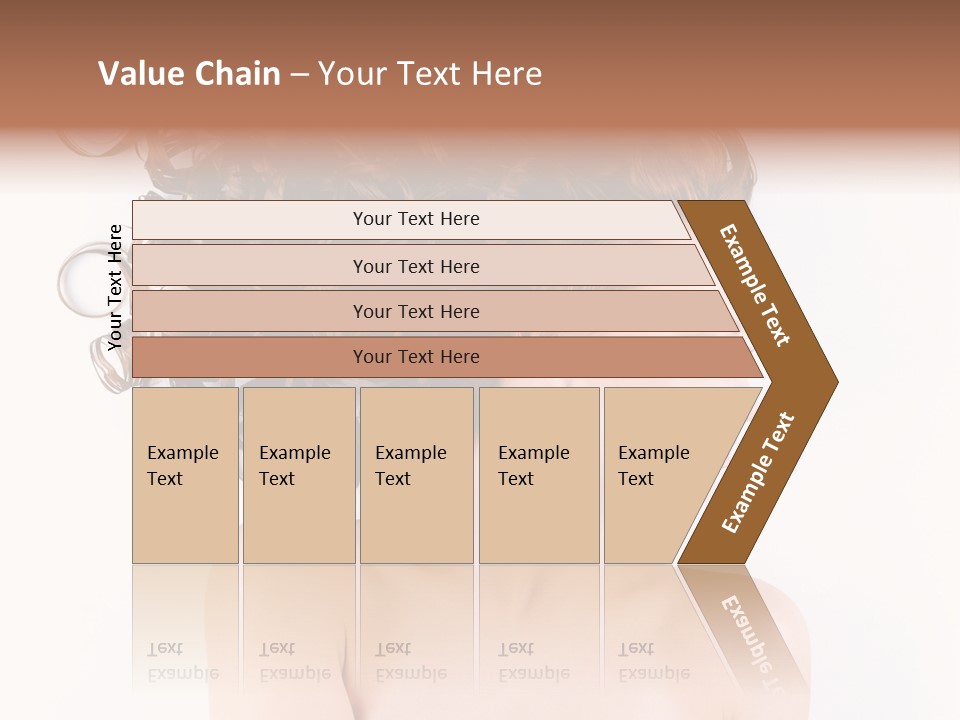 Value Chain – Your Text Here

Your Text Here

Your Text Here

Your Text Here

Your Text Here

Your Text Here

Example Text

Example Text

Example Text

Example Text

Example Text

Example Text

Example Text